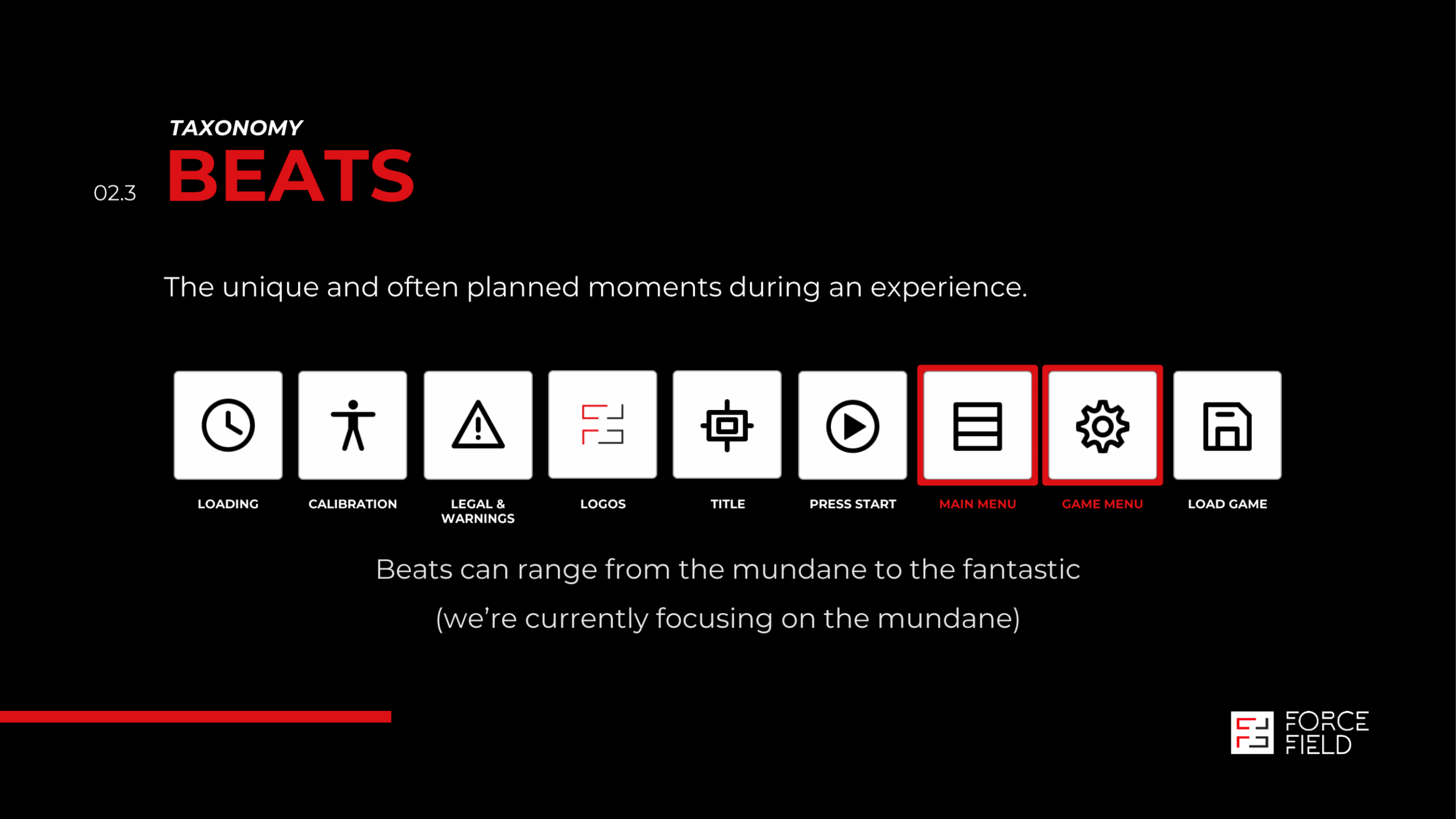 TAXONOMY
02.3 BEATS

The unique and often planned moments during an experience.

LOADING

CALIBRATION

LEGAL & WARNINGS

LOGOS

TITLE

PRESS START

MAIN MENU

GAME MENU

LOAD GAME

Beats can range from the mundane to the fantastic

(we're currently focusing on the mundane)

FORCE FIELD